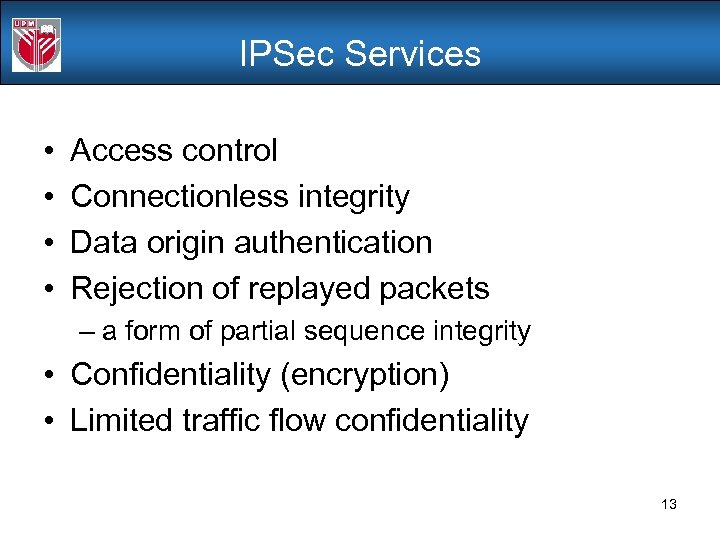 UPM

IPSec Services

• Access control
• Connectionless integrity
• Data origin authentication
• Rejection of replayed packets
– a form of partial sequence integrity
• Confidentiality (encryption)
• Limited traffic flow confidentiality

13